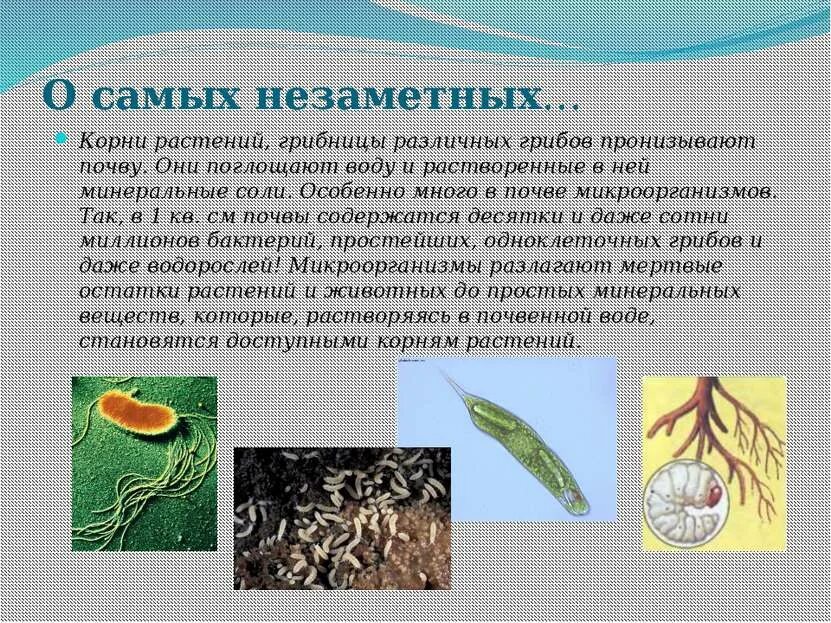 О самых незаметных…

Корни растений, грибницы различных грибов пронизывают почву. Они поглощают воду и растворенные в ней минеральные соли. Особенно много в почве микроорганизмов. Так, в 1 кв. см почвы содержатся десятки и даже сотни миллионов бактерий, простейших, одноклеточных грибов и даже водорослей! Микроорганизмы разлагают мертвые остатки растений и животных до простых минеральных веществ, которые, растворяясь в почвенной воде, становятся доступными корням растений.